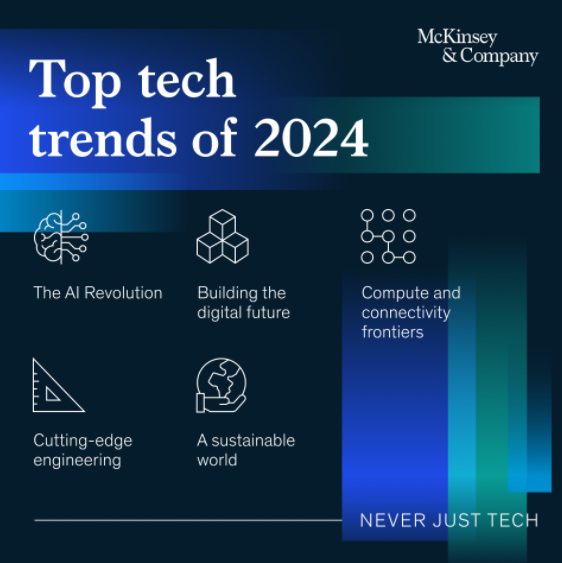 McKinsey & Company

Top tech trends of 2024

The AI Revolution

Building the digital future

Compute and connectivity frontiers

Cutting-edge engineering

A sustainable world

NEVER JUST TECH